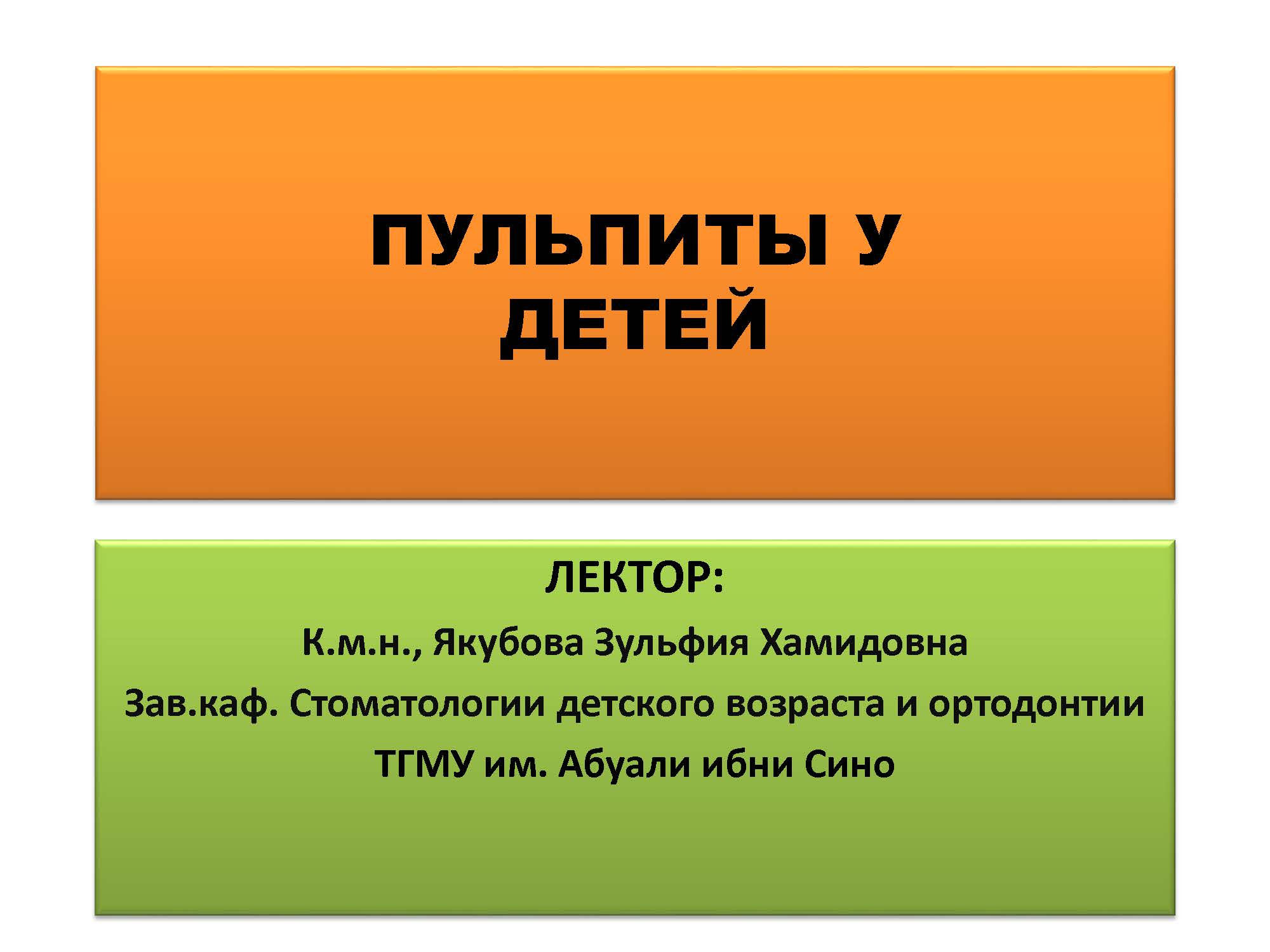 ПУЛЬПИТЫ У ДЕТЕЙ

ЛЕКТОР:

К.м.н., Якубова Зульфия Хамидовна

Зав.каф. Стоматологии детского возраста и ортодонтии

ТГМУ им. Абуали ибни Сино